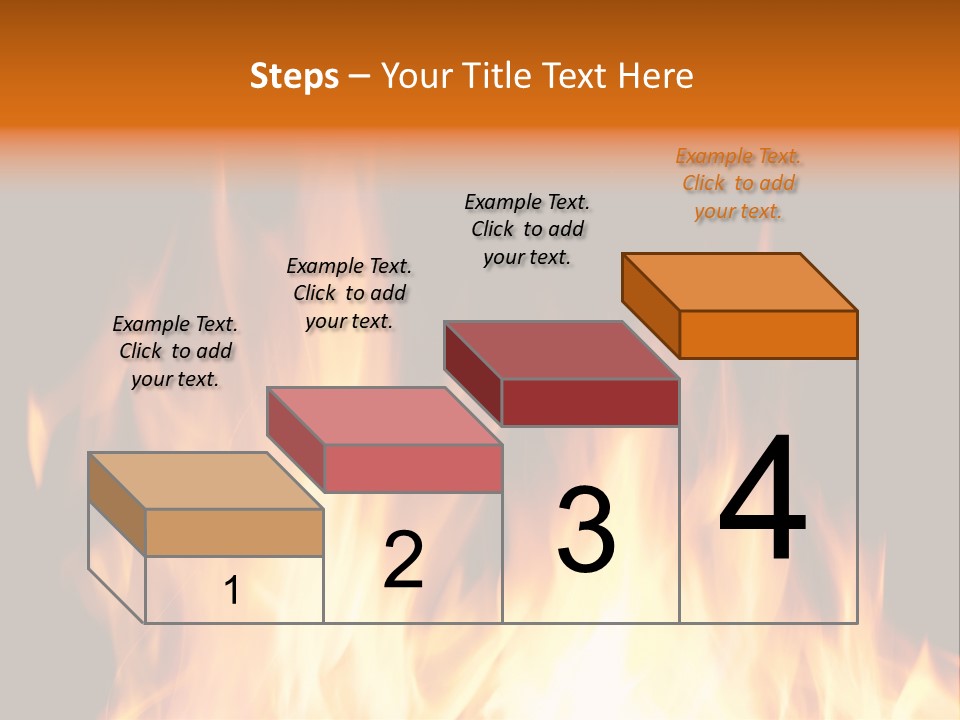 Steps – Your Title Text Here

Example Text. Click to add your text.

Example Text. Click to add your text.

Example Text. Click to add your text.

Example Text. Click to add your text.

1

2

3

4